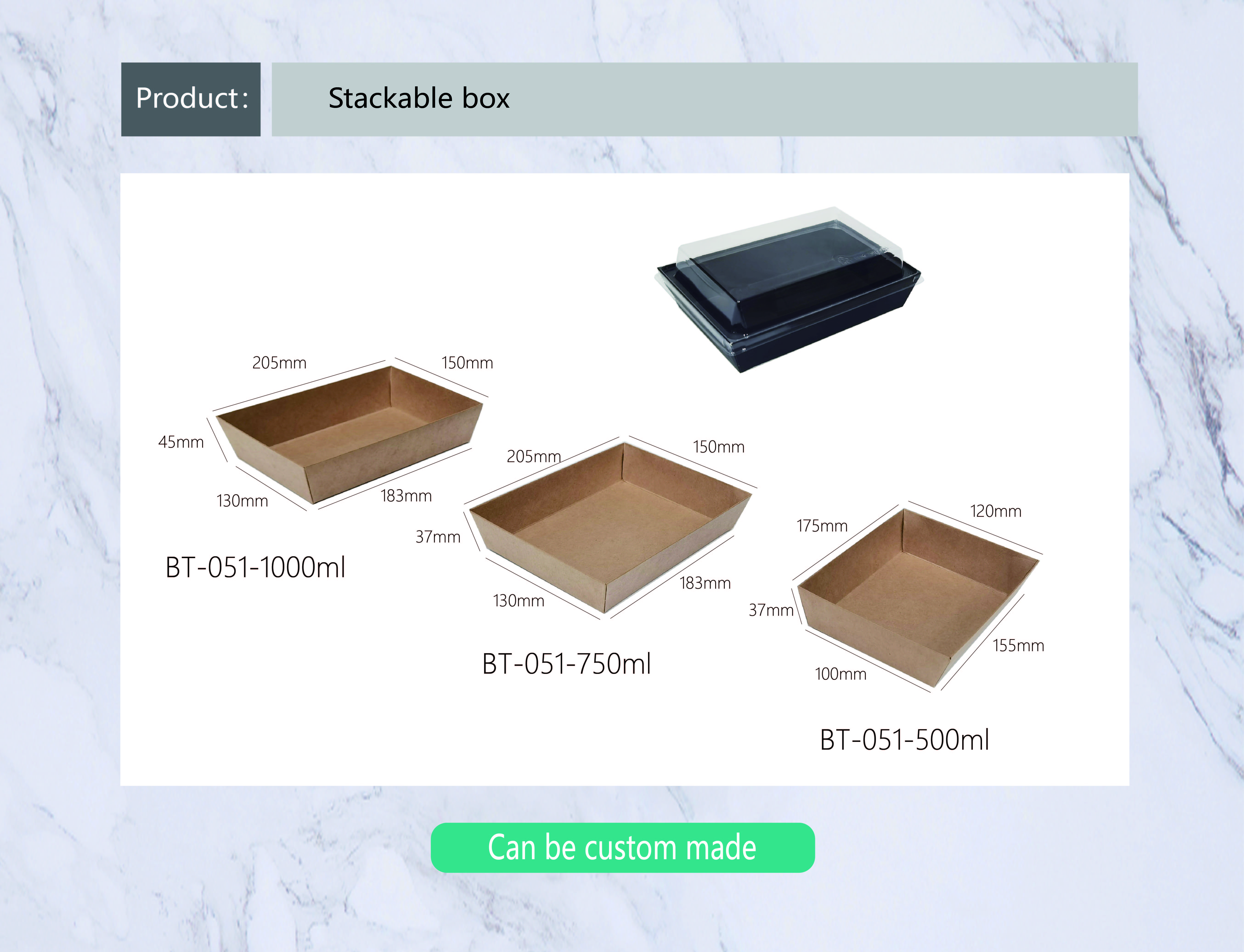 Product: Stackable box

205mm
150mm
45mm
130mm
183mm
BT-051-1000ml

205mm
150mm
37mm
130mm
183mm
BT-051-750ml

175mm
120mm
37mm
100mm
155mm
BT-051-500ml

Can be custom made